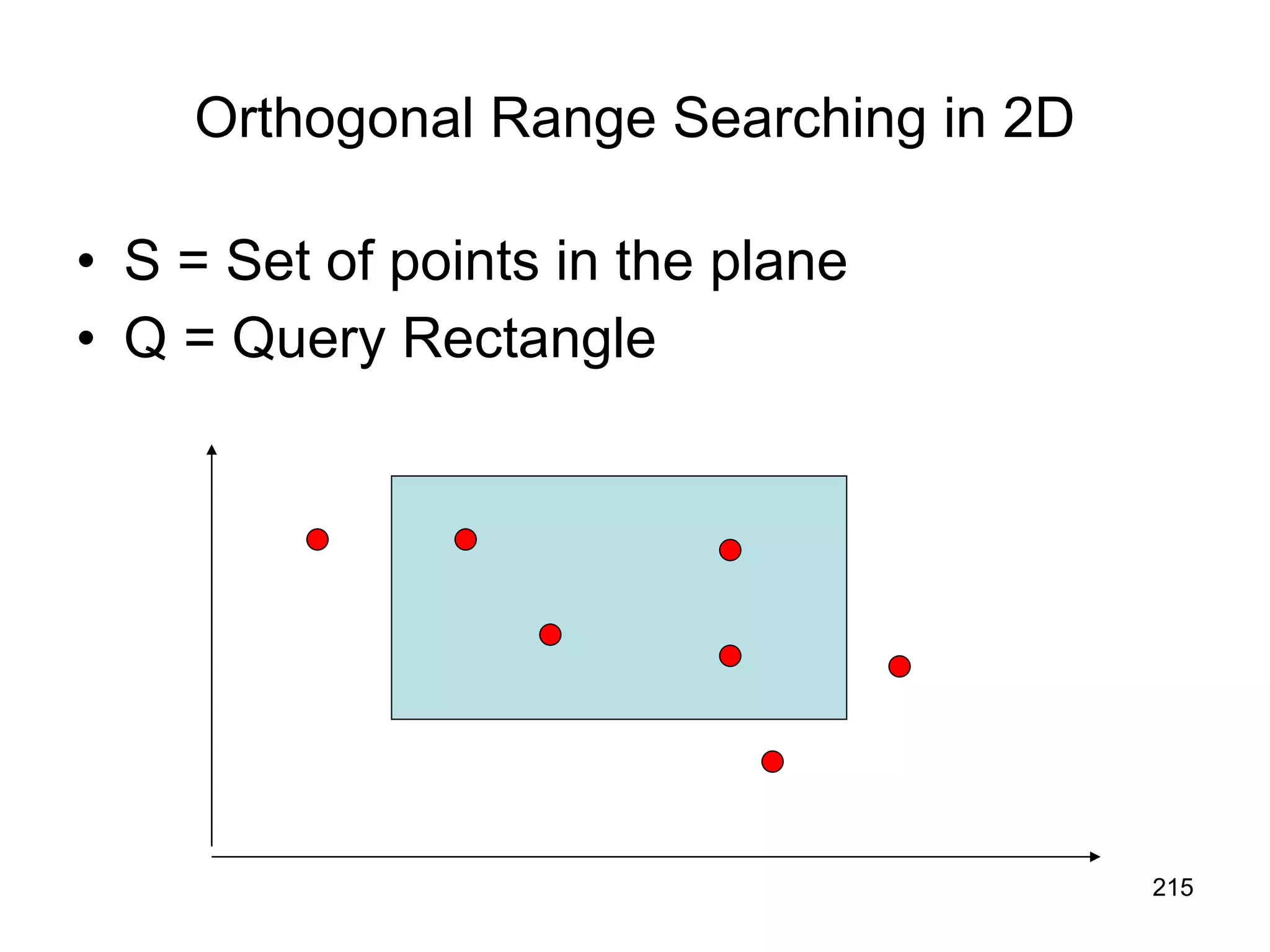 Orthogonal Range Searching in 2D

• S = Set of points in the plane
• Q = Query Rectangle

215